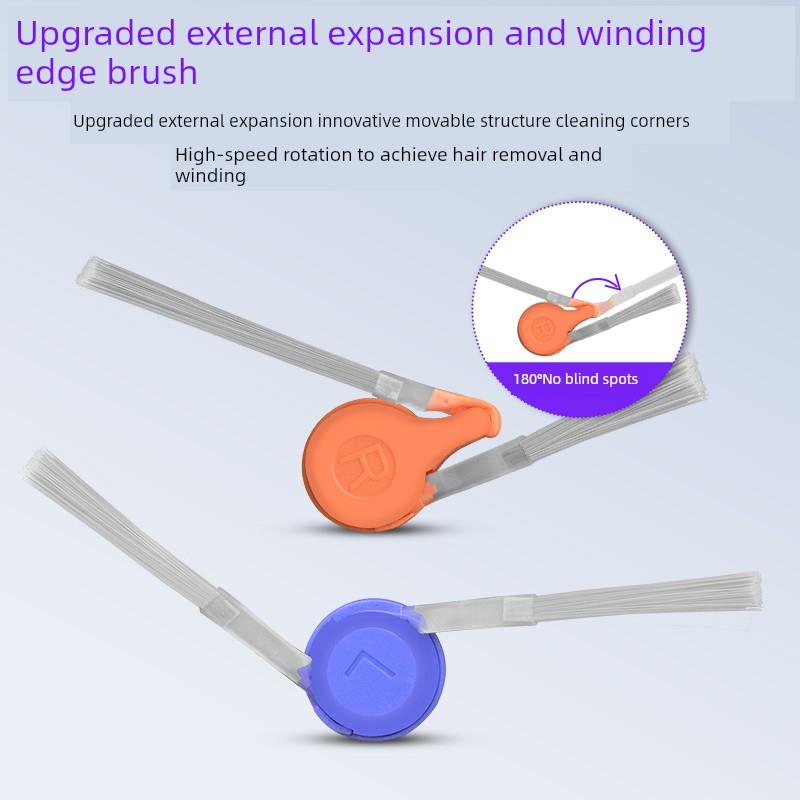 Upgraded external expansion and winding edge brush

Upgraded external expansion innovative movable structure cleaning corners

High-speed rotation to achieve hair removal and winding

180°No blind spots

R

L